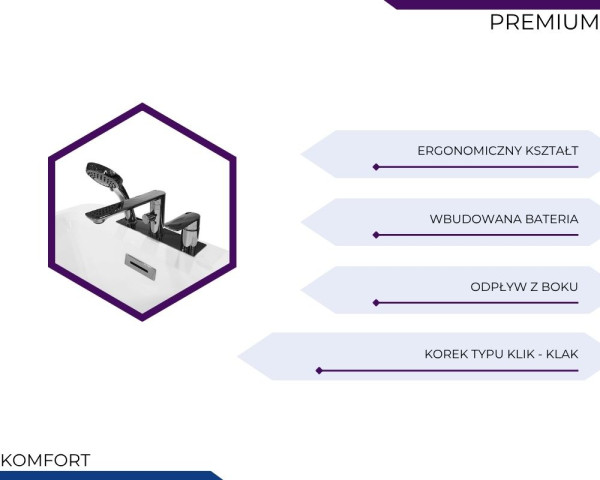 PREMIUM

ERGONOMICZNY KSZTAŁT

WBUDOWANA BATERIA

ODPŁYW Z BOKU

KOREK TYPU KLIK - KLAK

KOMFORT